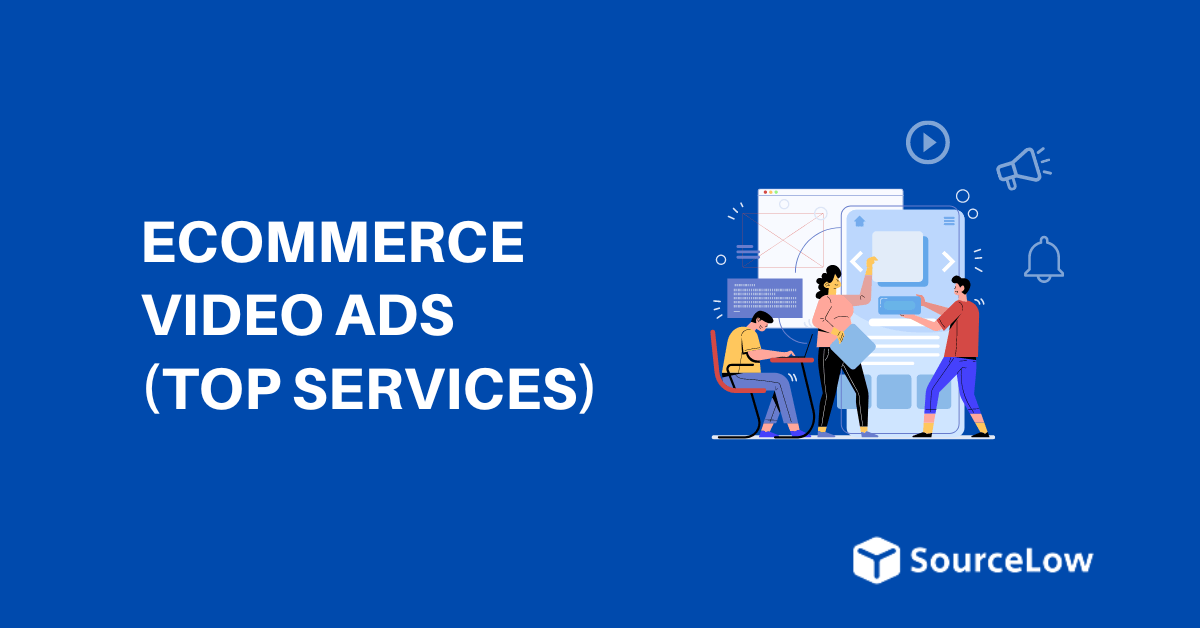 ECOMMERCE VIDEO ADS (TOP SERVICES)

SourceLow